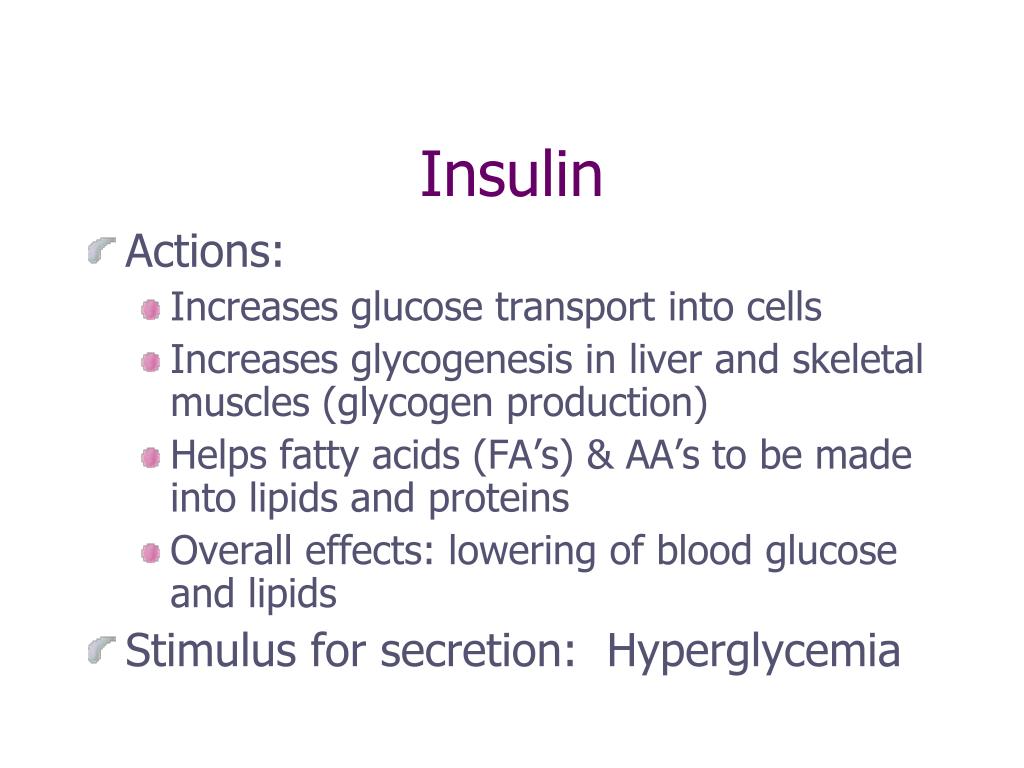 Insulin

Actions:

Increases glucose transport into cells

Increases glycogenesis in liver and skeletal muscles (glycogen production)

Helps fatty acids (FA’s) & AA’s to be made into lipids and proteins

Overall effects: lowering of blood glucose and lipids

Stimulus for secretion:  Hyperglycemia